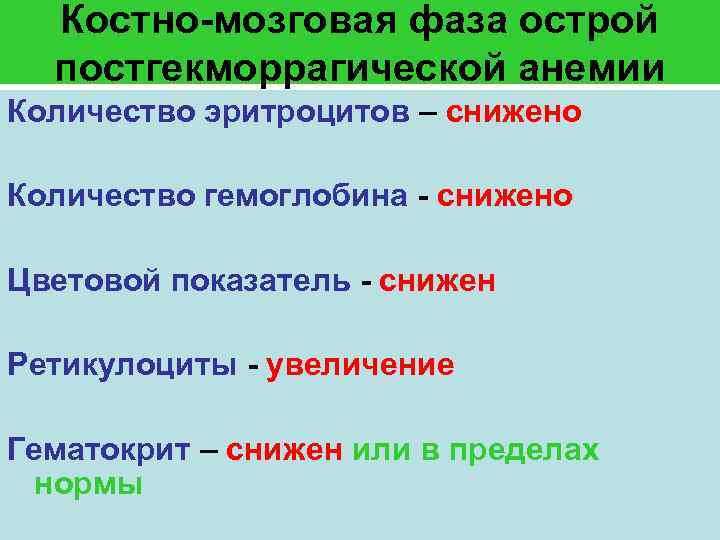 Костно-мозговая фаза острой постгекморрагической анемии

Количество эритроцитов – снижено

Количество гемоглобина - снижено

Цветовой показатель - снижен

Ретикулоциты - увеличение

Гематокрит – снижен или в пределах нормы